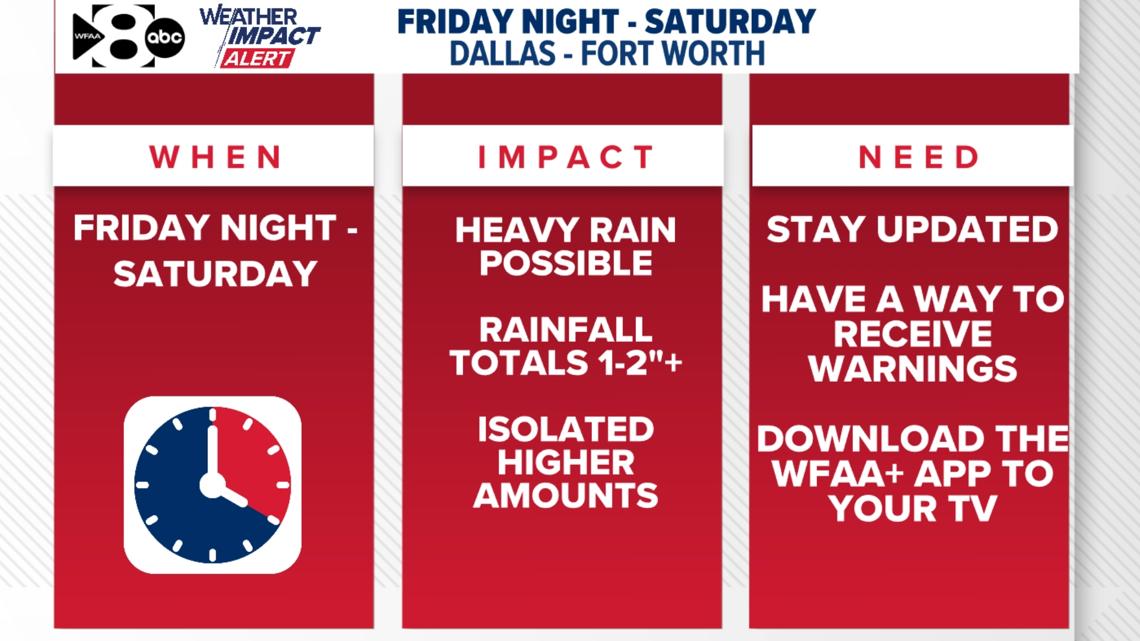 WFAA 8 abc
WEATHER IMPACT ALERT

FRIDAY NIGHT - SATURDAY
DALLAS - FORT WORTH

WHEN

FRIDAY NIGHT - SATURDAY

IMPACT

HEAVY RAIN POSSIBLE

RAINFALL TOTALS 1-2"+

ISOLATED HIGHER AMOUNTS

NEED

STAY UPDATED

HAVE A WAY TO RECEIVE WARNINGS

DOWNLOAD THE WFAA+ APP TO YOUR TV